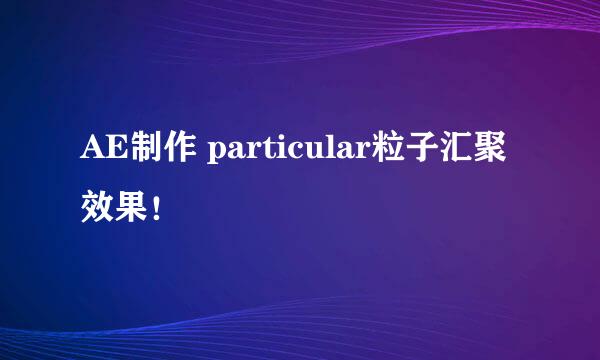 AE制作 particular粒子汇聚效果！